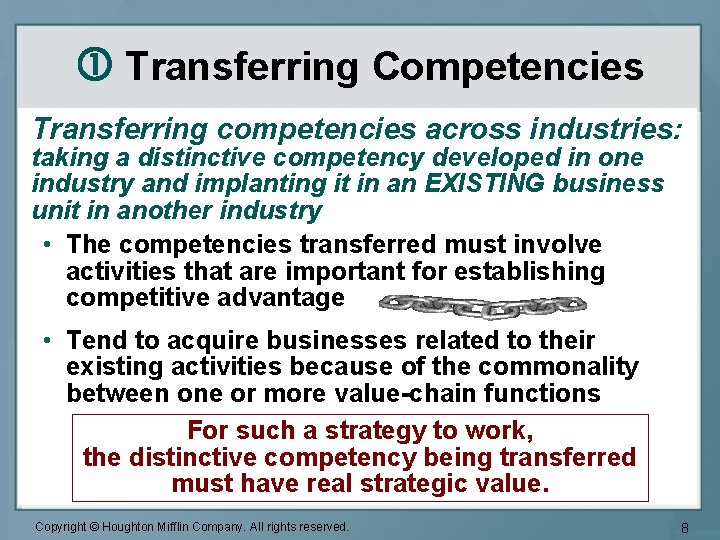 ① Transferring Competencies

Transferring competencies across industries: taking a distinctive competency developed in one industry and implanting it in an EXISTING business unit in another industry

• The competencies transferred must involve activities that are important for establishing competitive advantage

• Tend to acquire businesses related to their existing activities because of the commonality between one or more value-chain functions

For such a strategy to work, the distinctive competency being transferred must have real strategic value.

Copyright © Houghton Mifflin Company. All rights reserved.

8